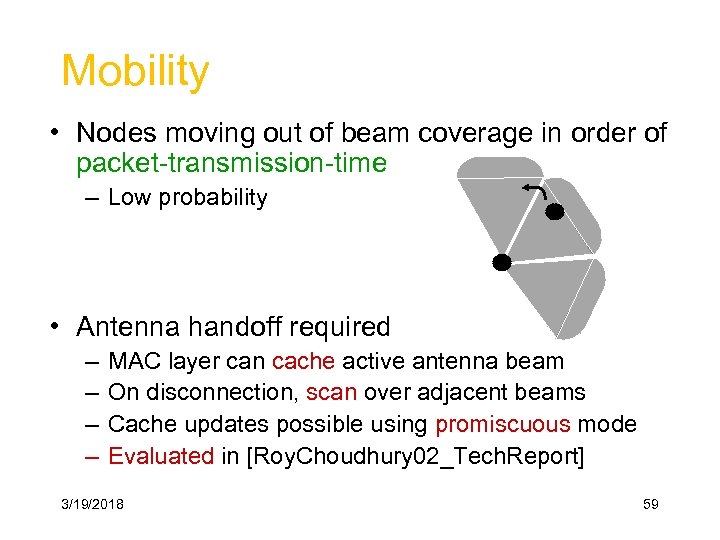 Mobility

• Nodes moving out of beam coverage in order of packet-transmission-time
– Low probability

• Antenna handoff required
– MAC layer can cache active antenna beam
– On disconnection, scan over adjacent beams
– Cache updates possible using promiscuous mode
– Evaluated in [RoyChoudhury02_TechReport]

3/19/2018

59